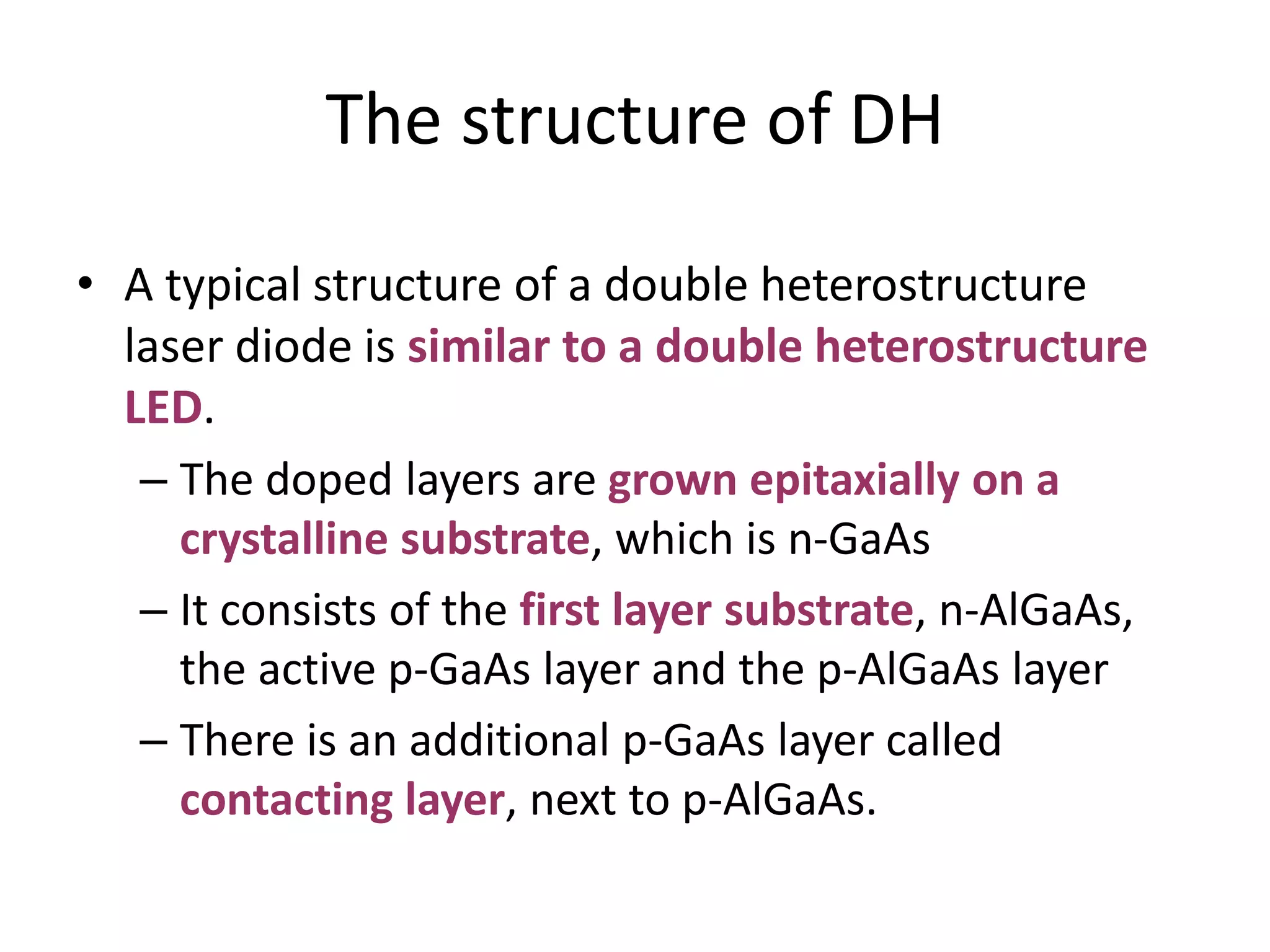 The structure of DH

• A typical structure of a double heterostructure laser diode is similar to a double heterostructure LED.

– The doped layers are grown epitaxially on a crystalline substrate, which is n-GaAs

– It consists of the first layer substrate, n-AlGaAs, the active p-GaAs layer and the p-AlGaAs layer

– There is an additional p-GaAs layer called contacting layer, next to p-AlGaAs.